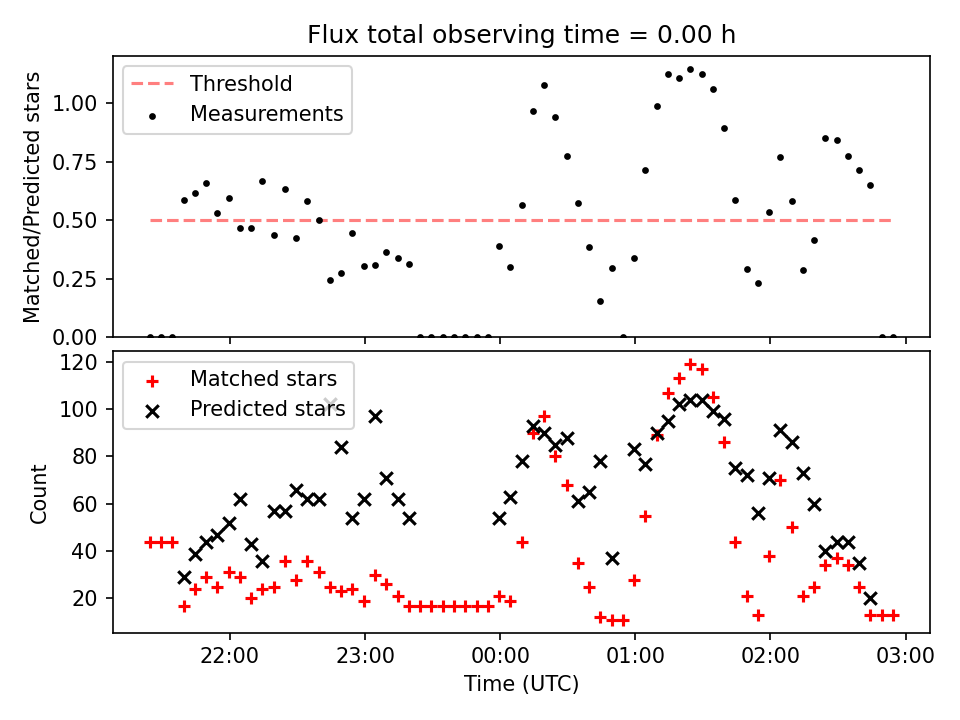 Flux total observing time = 0.00 h

Threshold
Measurements

Matched/Predicted stars

1.00
0.75
0.50
0.25
0.00

Matched stars
Predicted stars

Count

120
100
80
60
40
20

22:00
23:00
00:00
01:00
02:00
03:00

Time (UTC)